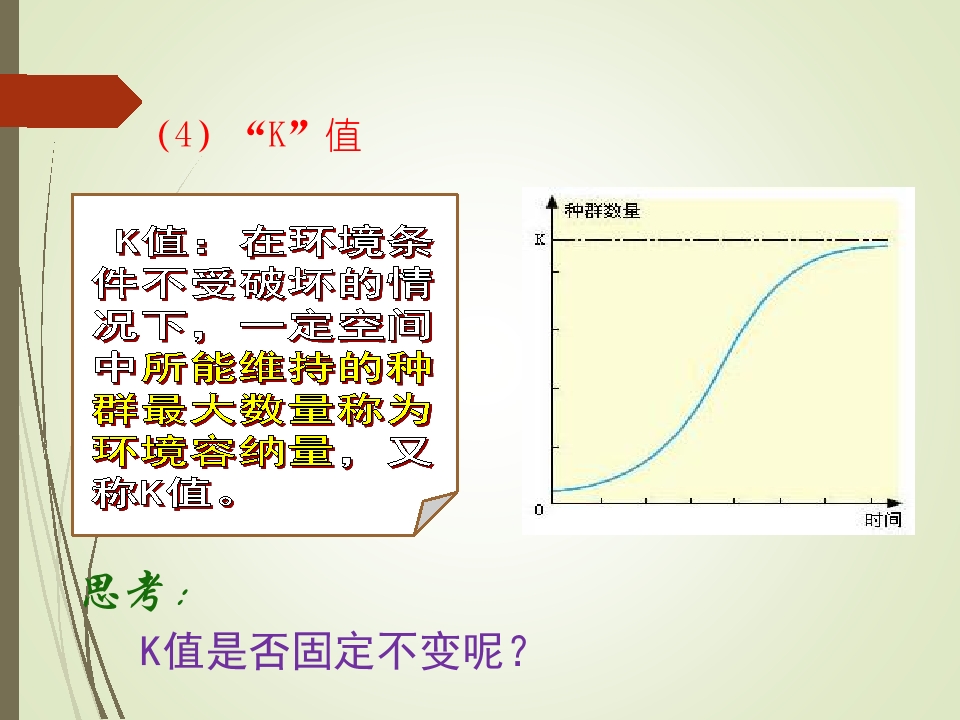 (4) “K” 值

K值：在环境条件不受破坏的情况下，一定空间中所能维持的种群最大数量称为环境容纳量，又称K值。

种群数量
K
0
时间

思考：
K值是否固定不变呢？